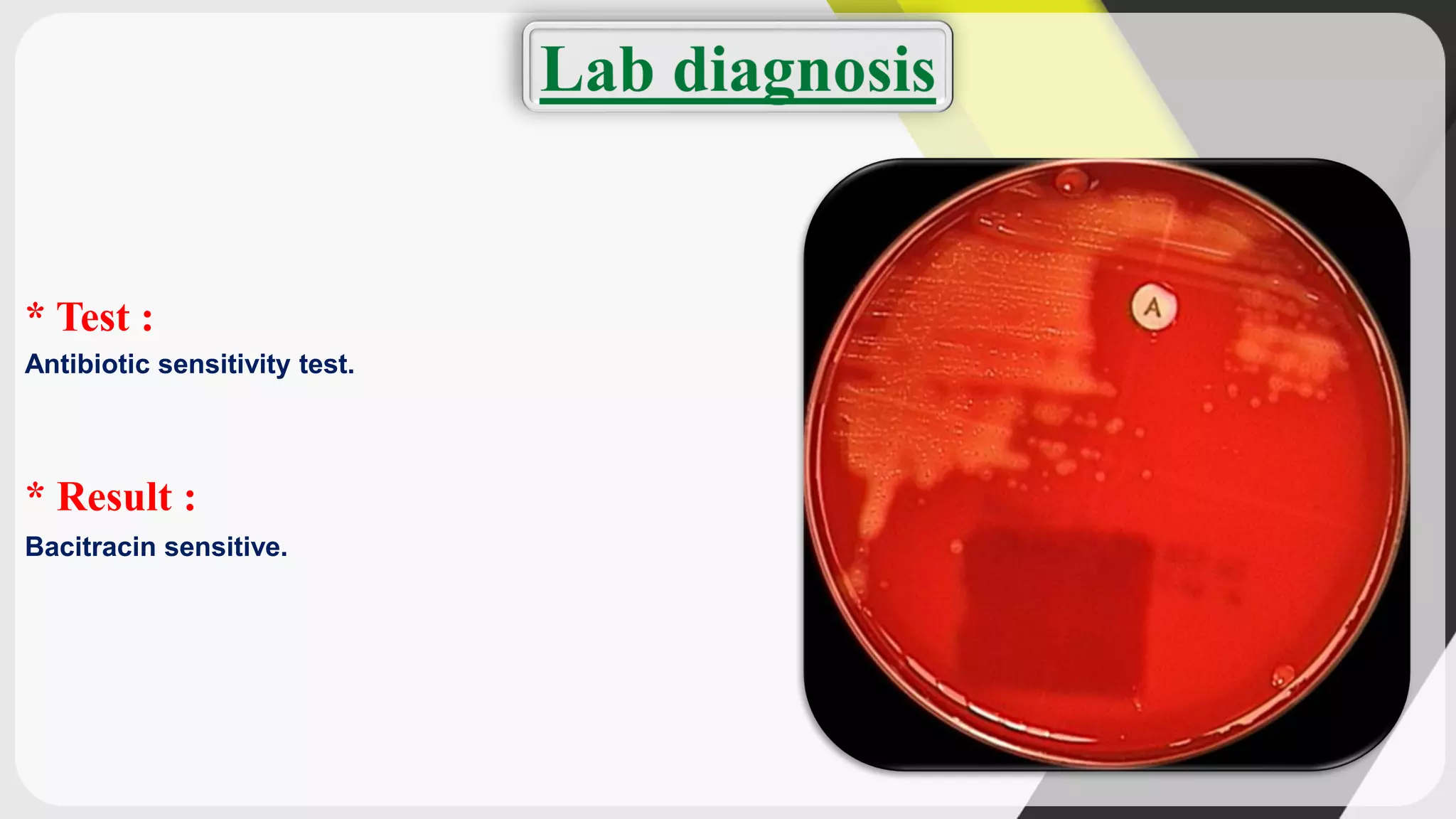 Lab diagnosis

* Test :

Antibiotic sensitivity test.

* Result :

Bacitracin sensitive.

A